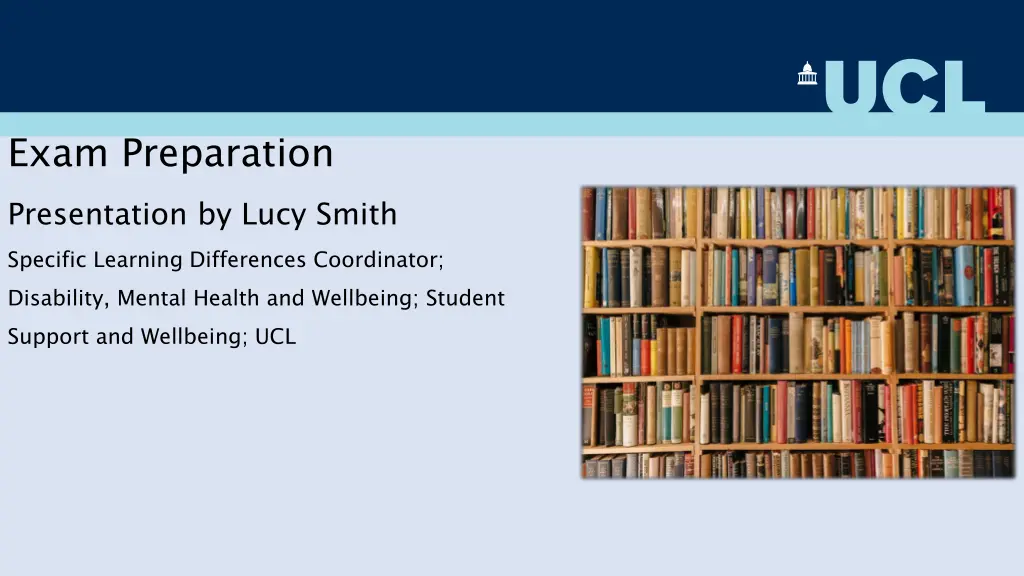 UCL

Exam Preparation

Presentation by Lucy Smith

Specific Learning Differences Coordinator; Disability, Mental Health and Wellbeing; Student Support and Wellbeing; UCL